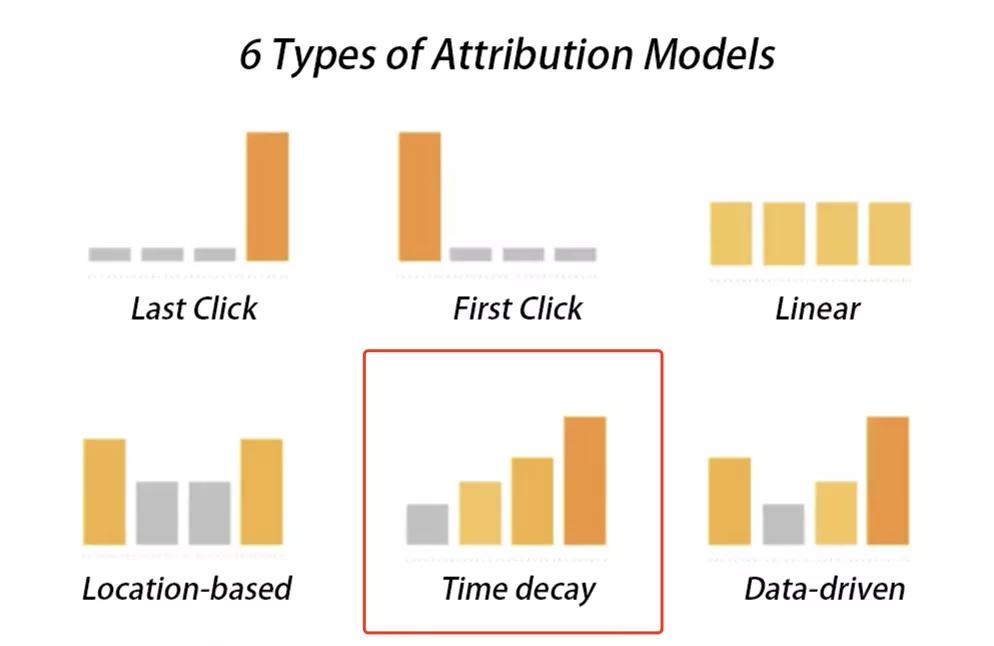 6 Types of Attribution Models

Last Click

First Click

Linear

Location-based

Time decay

Data-driven